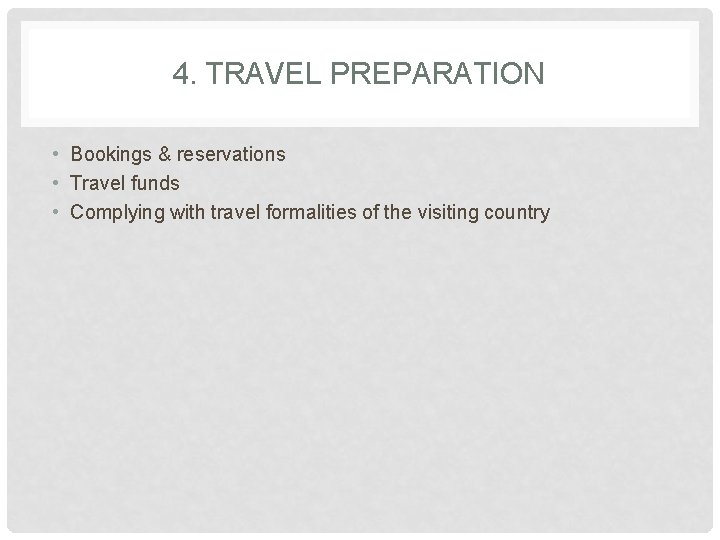 4. TRAVEL PREPARATION

• Bookings & reservations
• Travel funds
• Complying with travel formalities of the visiting country